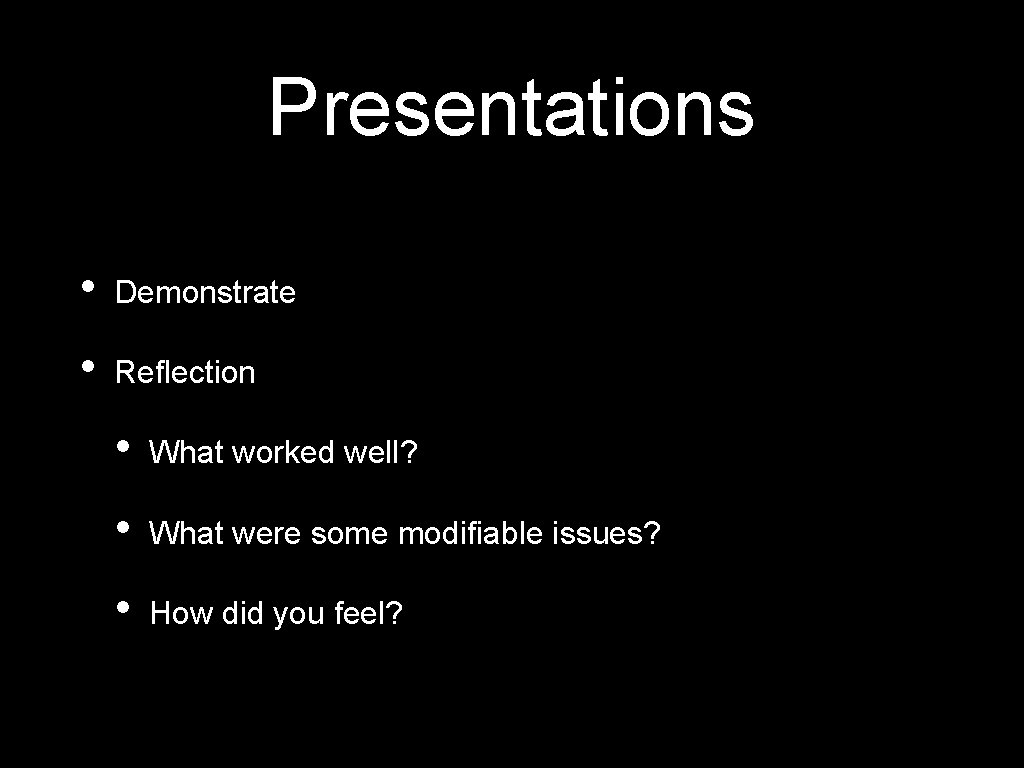 Presentations

• Demonstrate
• Reflection
  • What worked well?
  • What were some modifiable issues?
  • How did you feel?